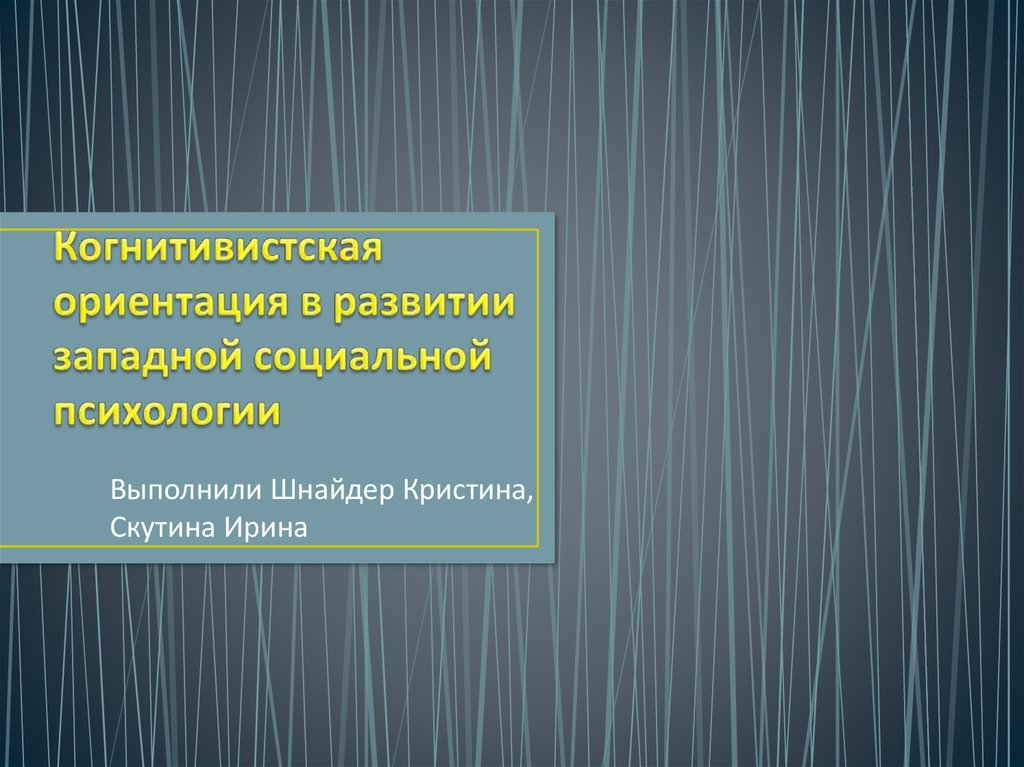 Когнитивистская ориентация в развитии западной социальной психологии

Выполнили Шнайдер Кристина,
Скутина Ирина